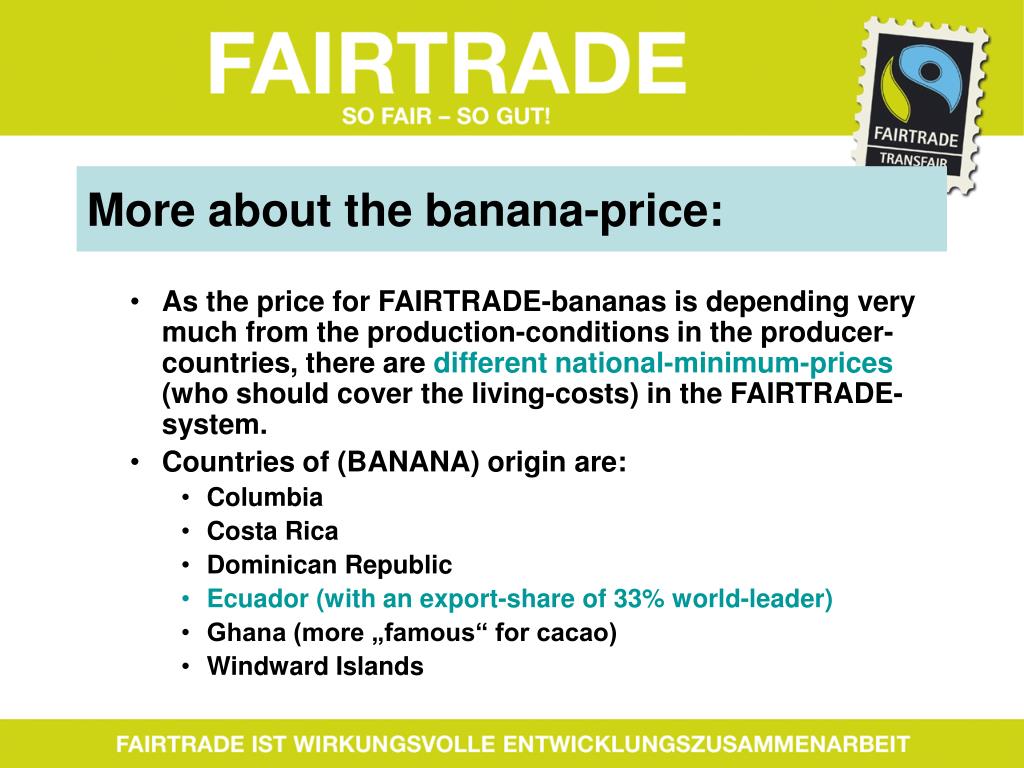 FAIRTRADE
SO FAIR – SO GUT!

FAIRTRADE
TRANSFAIR

More about the banana-price:

• As the price for FAIRTRADE-bananas is depending very much from the production-conditions in the producer-countries, there are different national-minimum-prices (who should cover the living-costs) in the FAIRTRADE-system.
• Countries of (BANANA) origin are:
  • Columbia
  • Costa Rica
  • Dominican Republic
  • Ecuador (with an export-share of 33% world-leader)
  • Ghana (more „famous“ for cacao)
  • Windward Islands

FAIRTRADE IST WIRKUNGSVOLLE ENTWICKLUNGSZUSAMMENARBEIT